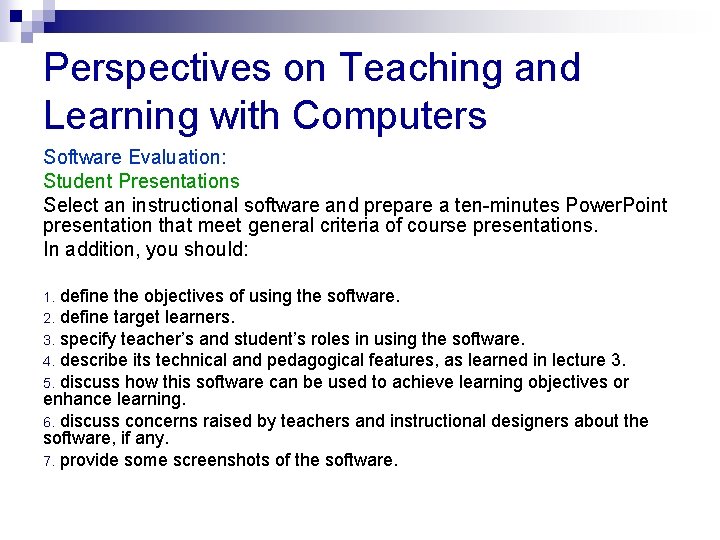 Perspectives on Teaching and Learning with Computers

Software Evaluation:
Student Presentations

Select an instructional software and prepare a ten-minutes PowerPoint presentation that meet general criteria of course presentations.

In addition, you should:

1. define the objectives of using the software.
2. define target learners.
3. specify teacher's and student's roles in using the software.
4. describe its technical and pedagogical features, as learned in lecture 3.
5. discuss how this software can be used to achieve learning objectives or enhance learning.
6. discuss concerns raised by teachers and instructional designers about the software, if any.
7. provide some screenshots of the software.